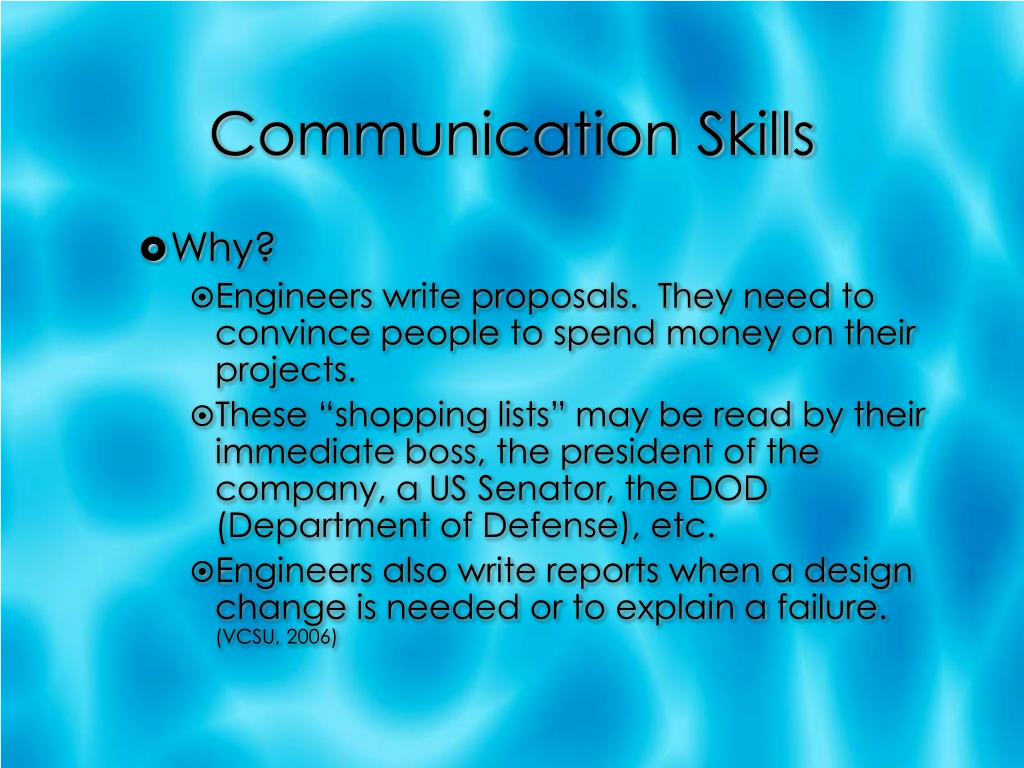 Communication Skills

Why?

Engineers write proposals.  They need to convince people to spend money on their projects.

These “shopping lists” may be read by their immediate boss, the president of the company, a US Senator, the DOD (Department of Defense), etc.

Engineers also write reports when a design change is needed or to explain a failure. (VCSU, 2006)